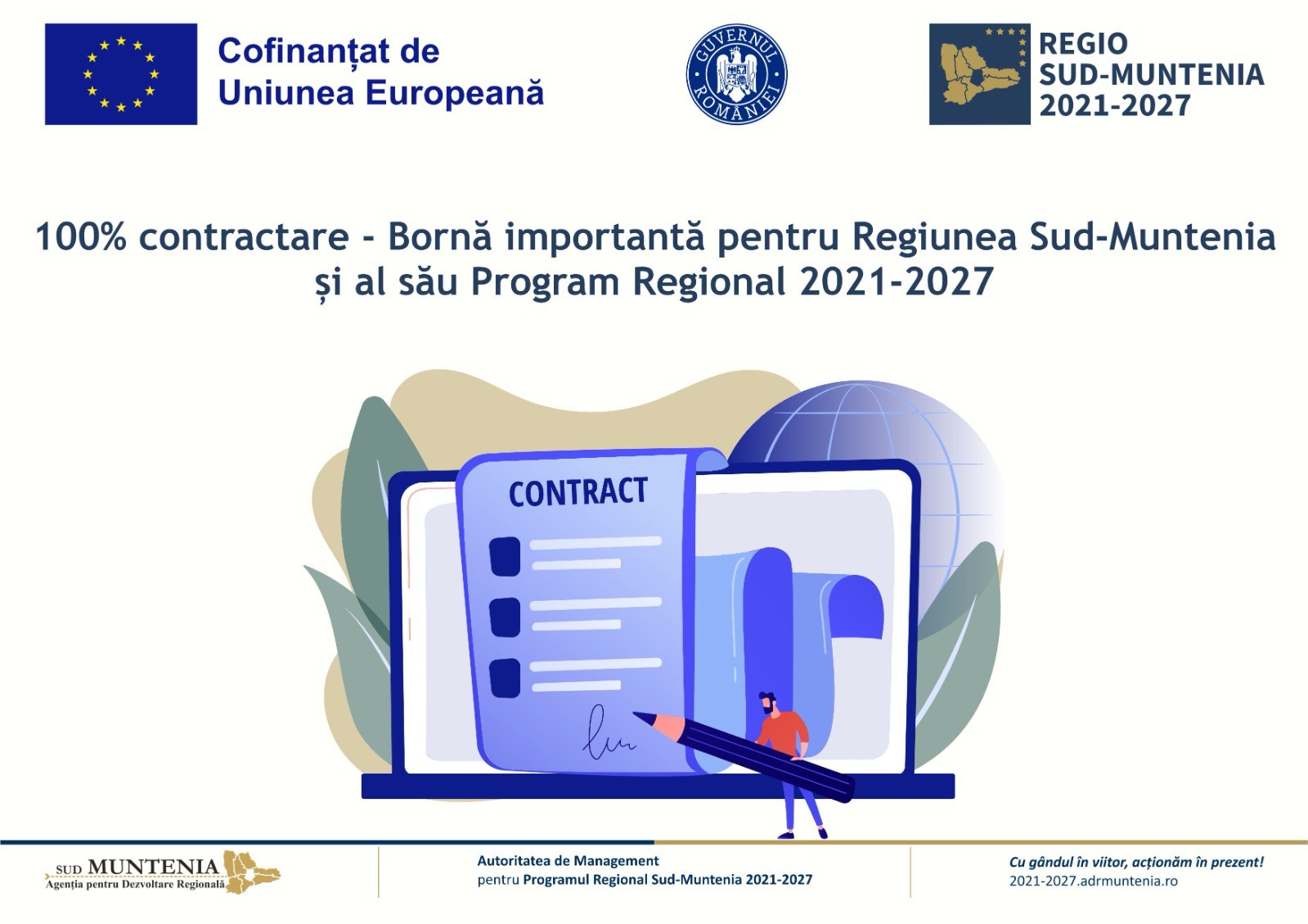 Cofinanțat de Uniunea Europeană

GUVERNUL ROMÂNIEI

REGIO SUD-MUNTENIA 2021-2027

100% contractare - Bornă importantă pentru Regiunea Sud-Muntenia și al său Program Regional 2021-2027

CONTRACT

SUD MUNTENIA
Agenția pentru Dezvoltare Regională

Autoritatea de Management
pentru Programul Regional Sud-Muntenia 2021-2027

Cu gândul în viitor, acționăm în prezent!
2021-2027.adrmuntenia.ro